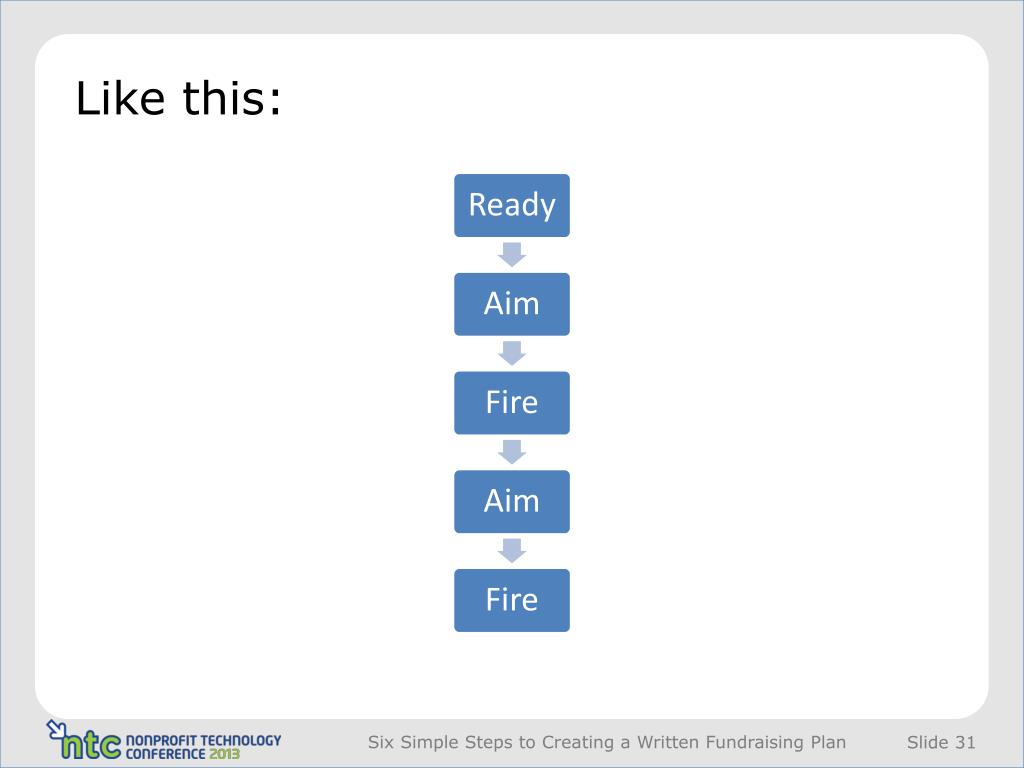 Like this:

Ready

Aim

Fire

Aim

Fire

ntc NONPROFIT TECHNOLOGY CONFERENCE 2013

Six Simple Steps to Creating a Written Fundraising Plan

Slide 31